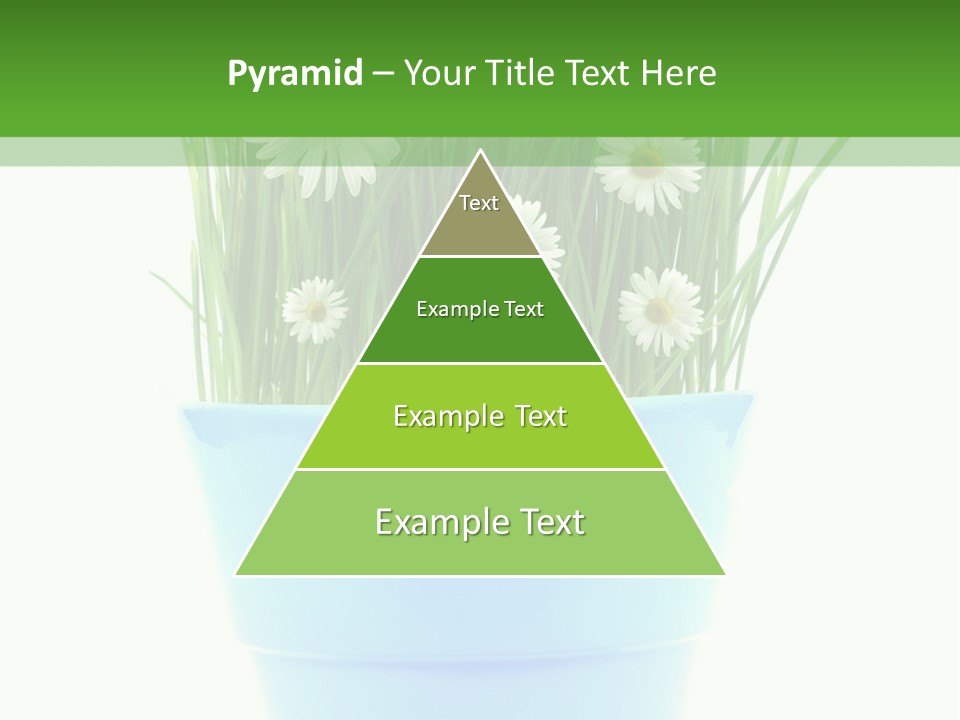 Pyramid – Your Title Text Here

Text

Example Text

Example Text

Example Text